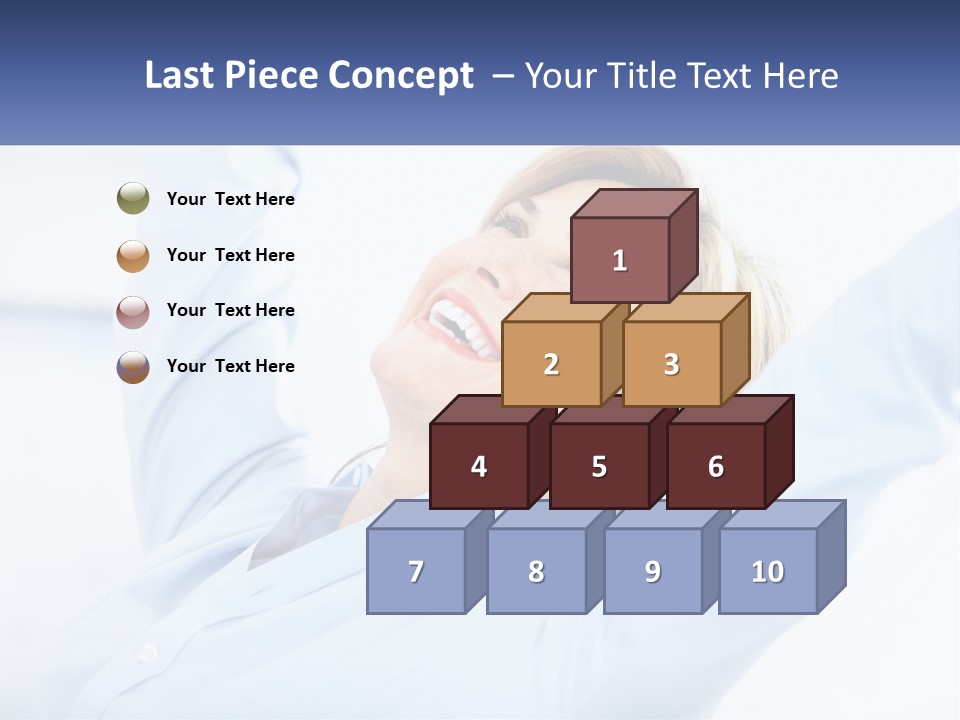 Last Piece Concept – Your Title Text Here

Your Text Here

Your Text Here

Your Text Here

Your Text Here

1

2 3

4 5 6

7 8 9 10